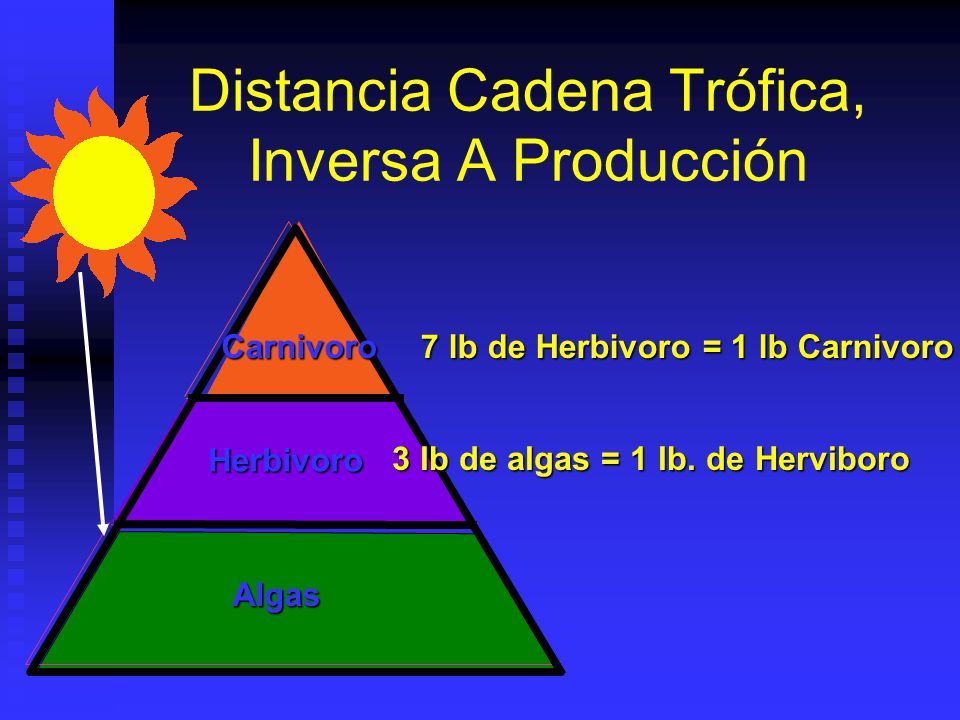 Distancia Cadena Trófica, Inversa A Producción

Carnivoro 7 lb de Herbivoro = 1 lb Carnivoro

Herbivoro 3 lb de algas = 1 lb. de Herviboro

Algas